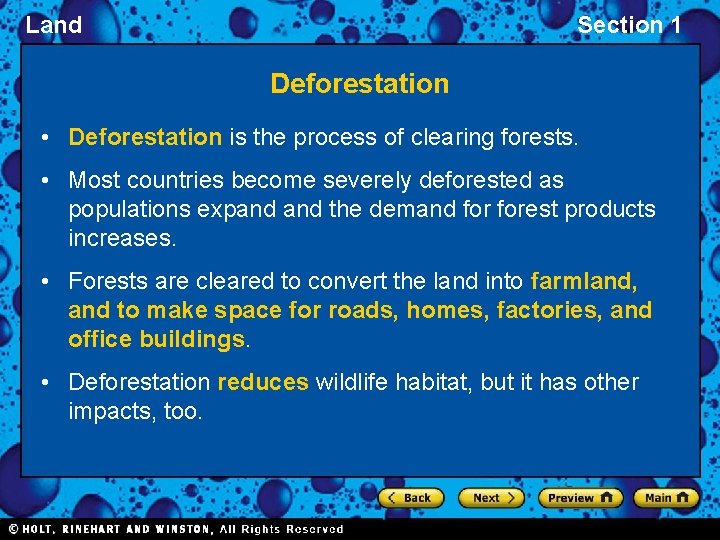 Land

Section 1

Deforestation

• Deforestation is the process of clearing forests.

• Most countries become severely deforested as populations expand and the demand for forest products increases.

• Forests are cleared to convert the land into farmland, and to make space for roads, homes, factories, and office buildings.

• Deforestation reduces wildlife habitat, but it has other impacts, too.

Back Next Preview Main

© HOLT, RINEHART AND WINSTON, All Rights Reserved